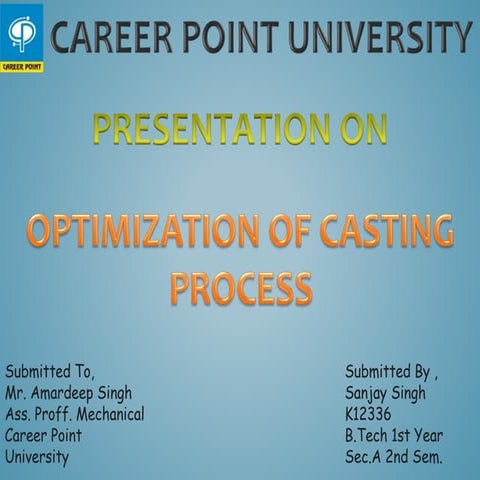 CAREER POINT

CAREER POINT UNIVERSITY

PRESENTATION ON

OPTIMIZATION OF CASTING PROCESS

Submitted To,
Mr. Amardeep Singh
Ass. Proff. Mechanical
Career Point
University

Submitted By ,
Sanjay Singh
K12336
B.Tech 1st Year
Sec.A 2nd Sem.